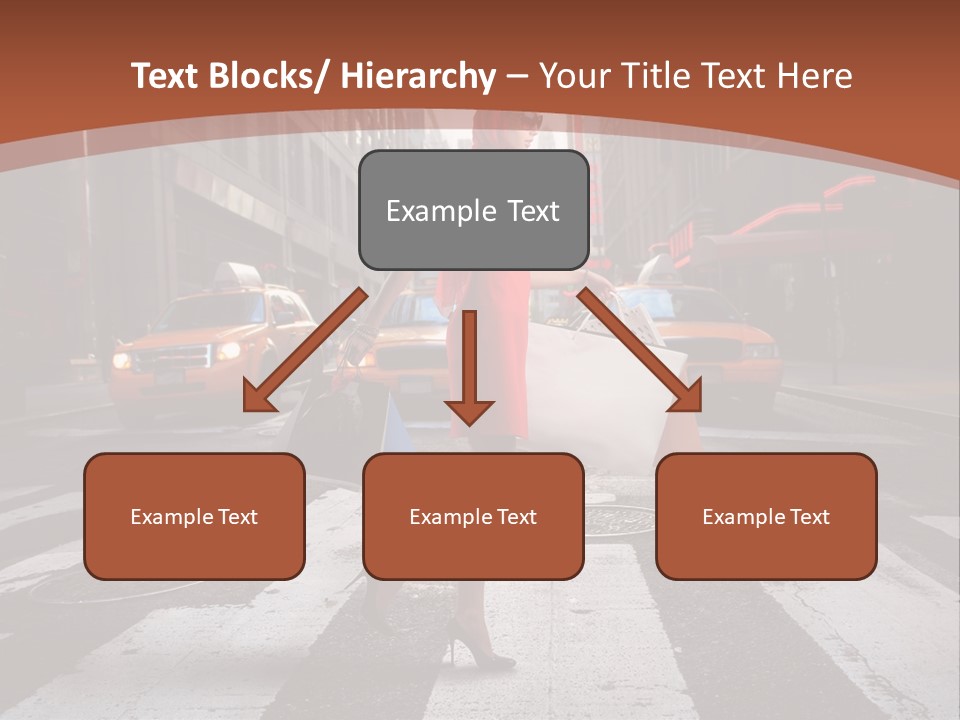 Text Blocks/ Hierarchy – Your Title Text Here

Example Text

Example Text

Example Text

Example Text